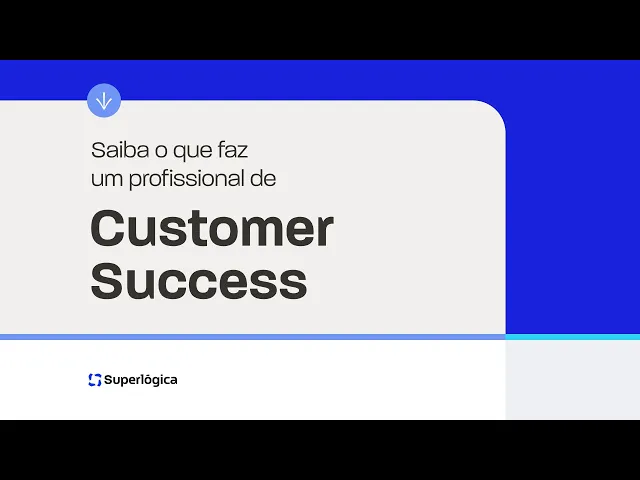 Saiba o que faz um profissional de

Customer Success

Superlógica